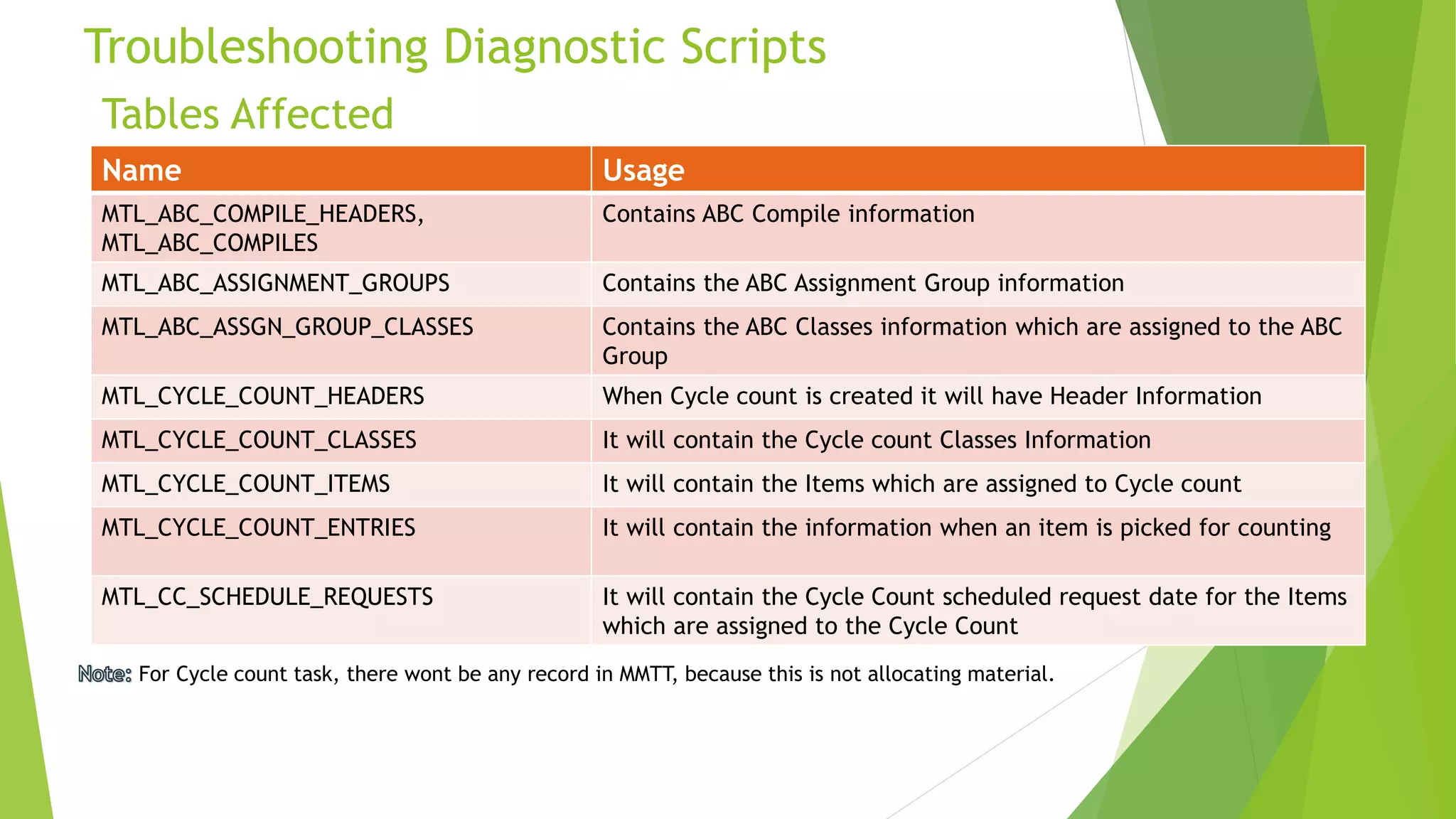 Troubleshooting Diagnostic Scripts

Tables Affected

| Name | Usage |
|---|---|
| MTL_ABC_COMPILE_HEADERS, MTL_ABC_COMPILES | Contains ABC Compile information |
| MTL_ABC_ASSIGNMENT_GROUPS | Contains the ABC Assignment Group information |
| MTL_ABC_ASSGN_GROUP_CLASSES | Contains the ABC Classes information which are assigned to the ABC Group |
| MTL_CYCLE_COUNT_HEADERS | When Cycle count is created it will have Header Information |
| MTL_CYCLE_COUNT_CLASSES | It will contain the Cycle count Classes Information |
| MTL_CYCLE_COUNT_ITEMS | It will contain the Items which are assigned to Cycle count |
| MTL_CYCLE_COUNT_ENTRIES | It will contain the information when an item is picked for counting |
| MTL_CC_SCHEDULE_REQUESTS | It will contain the Cycle Count scheduled request date for the Items which are assigned to the Cycle Count |

Note: For Cycle count task, there wont be any record in MMTT, because this is not allocating material.